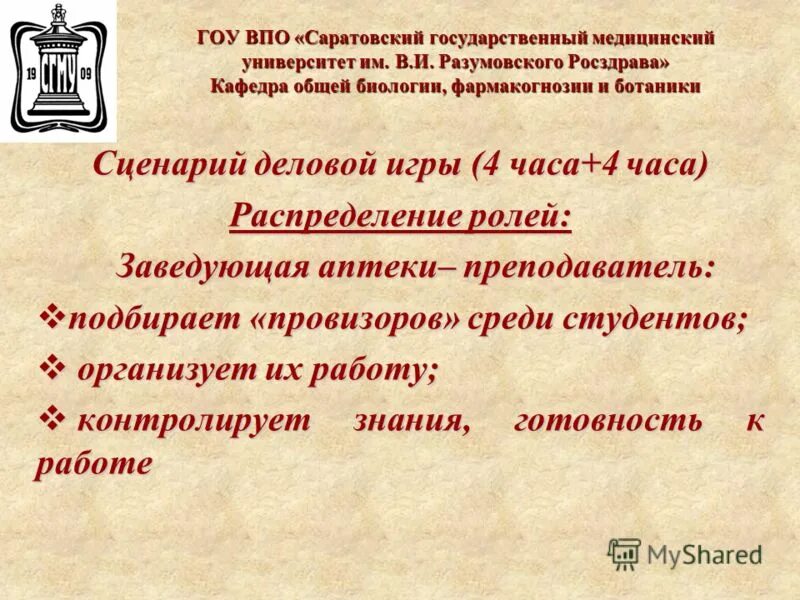 19 СГМУ 09

ГОУ ВПО «Саратовский государственный медицинский университет им. В.И. Разумовского Росздрава»
Кафедра общей биологии, фармакогнозии и ботаники

Сценарий деловой игры (4 часа+4 часа)

Распределение ролей:

Заведующая аптеки– преподаватель:

❖подбирает «провизоров» среди студентов;

❖ организует их работу;

❖ контролирует знания, готовность к работе

MyShared